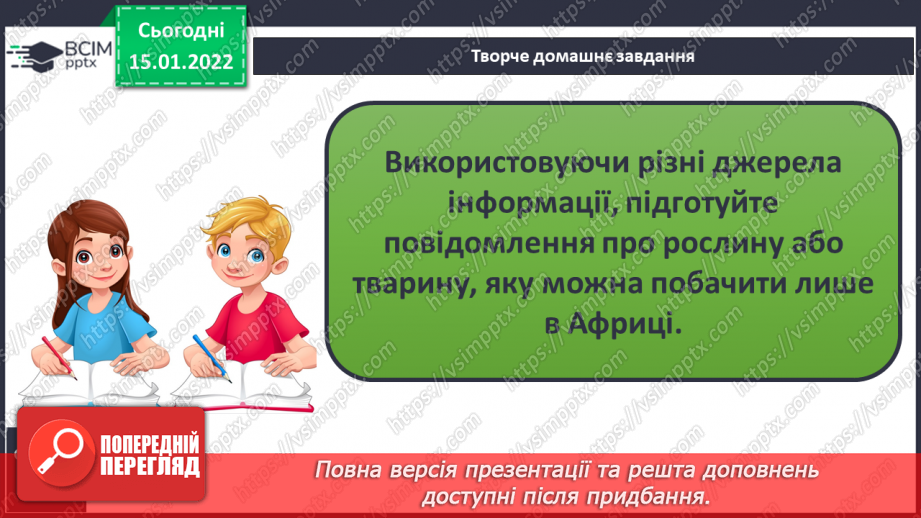 ВСІМ pptx

Сьогодні 15.01.2022

Творче домашнє завдання

Використовуючи різні джерела інформації, підготуйте повідомлення про рослину або тварину, яку можна побачити лише в Африці.

ПОПЕРЕДНІЙ ПЕРЕГЛЯД

Повна версія презентації та решта доповнень доступні після придбання.

https://vsimpptx.com